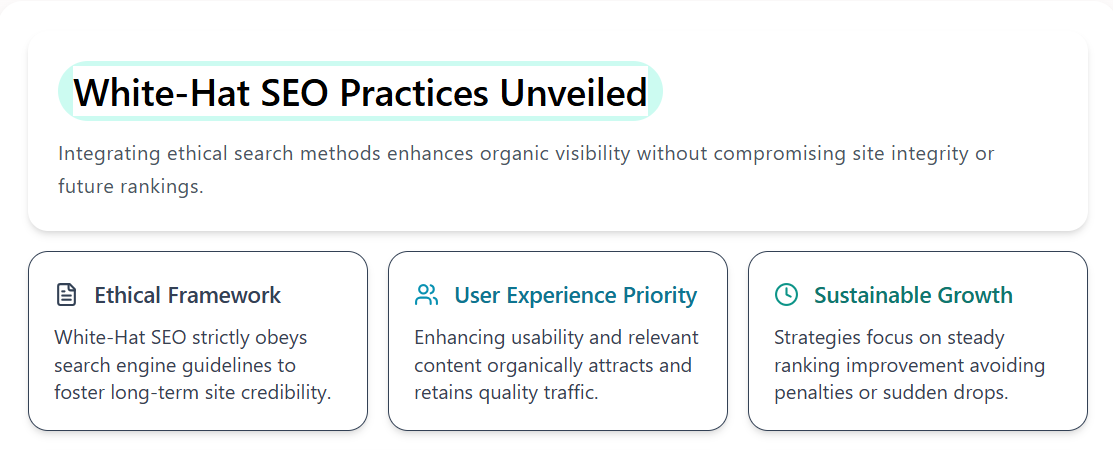 White-Hat SEO Practices Unveiled

Integrating ethical search methods enhances organic visibility without compromising site integrity or future rankings.

Ethical Framework

White-Hat SEO strictly obeys search engine guidelines to foster long-term site credibility.

User Experience Priority

Enhancing usability and relevant content organically attracts and retains quality traffic.

Sustainable Growth

Strategies focus on steady ranking improvement avoiding penalties or sudden drops.